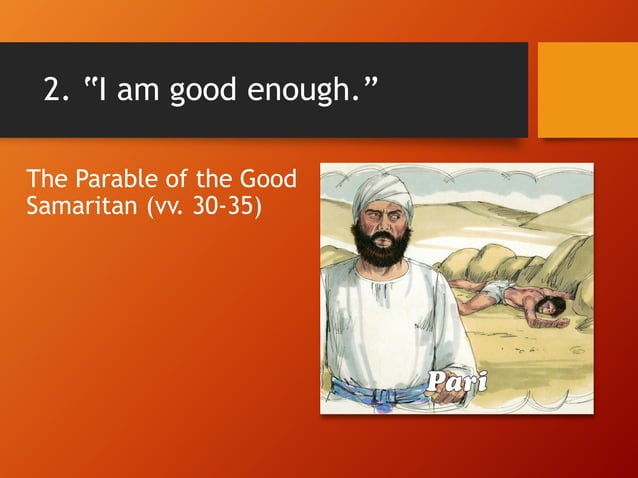 2. "I am good enough."

The Parable of the Good Samaritan (vv. 30-35)

Pari